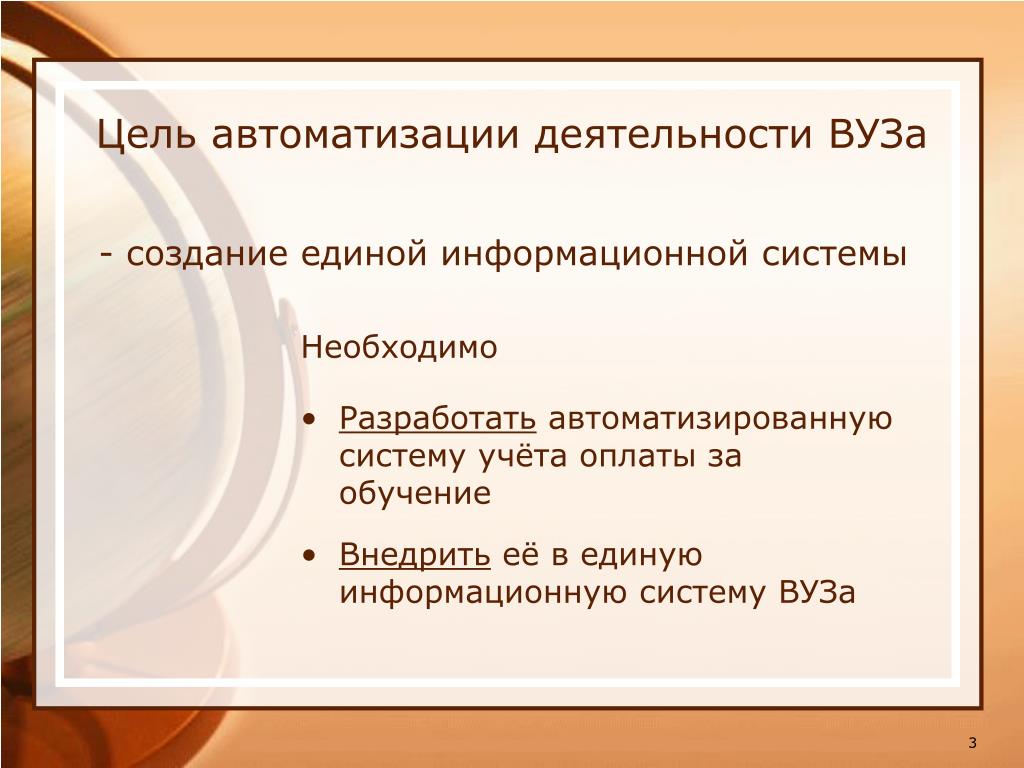 Цель автоматизации деятельности ВУЗа

- создание единой информационной системы

Необходимо

• Разработать автоматизированную систему учёта оплаты за обучение

• Внедрить её в единую информационную систему ВУЗа

3